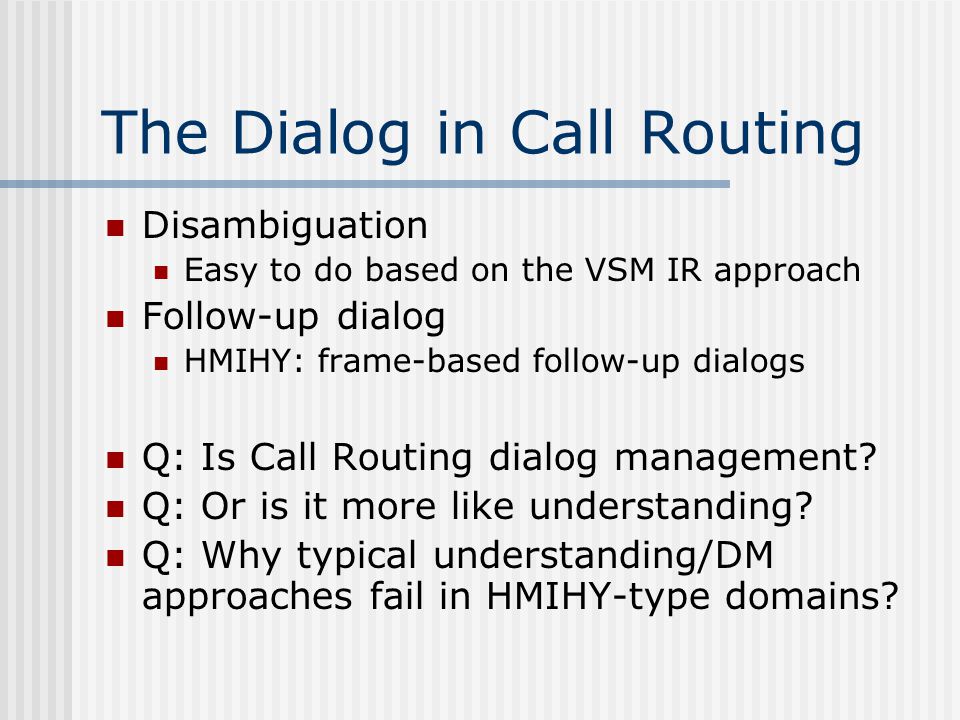 The Dialog in Call Routing

- Disambiguation
  - Easy to do based on the VSM IR approach
- Follow-up dialog
  - HMIHY: frame-based follow-up dialogs

- Q: Is Call Routing dialog management?
- Q: Or is it more like understanding?
- Q: Why typical understanding/DM approaches fail in HMIHY-type domains?